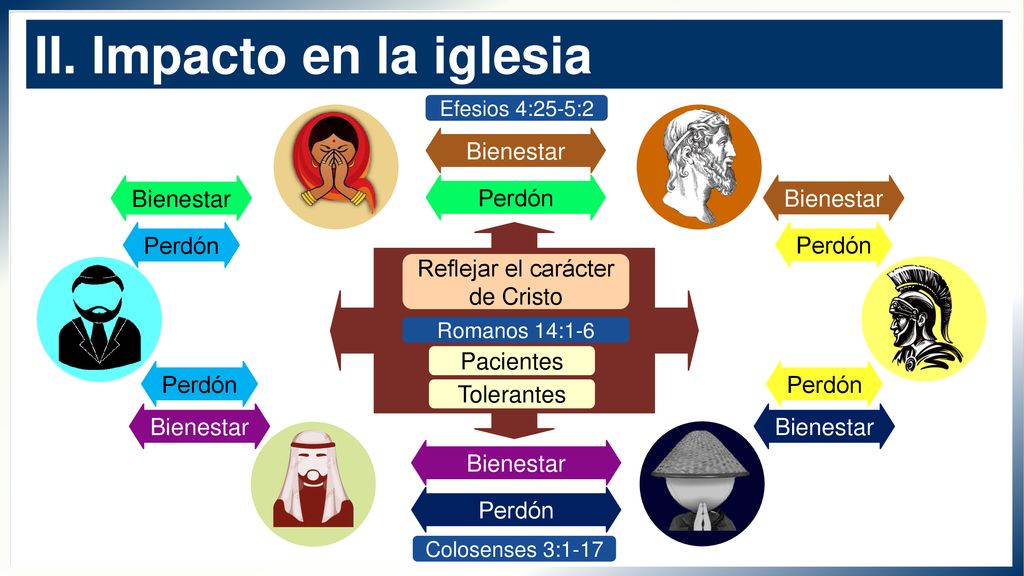 II. Impacto en la iglesia

Efesios 4:25-5:2

Bienestar

Perdón

Bienestar

Perdón

Bienestar

Perdón

Reflejar el carácter de Cristo

Romanos 14:1-6

Pacientes

Tolerantes

Perdón

Bienestar

Perdón

Bienestar

Bienestar

Perdón

Colosenses 3:1-17